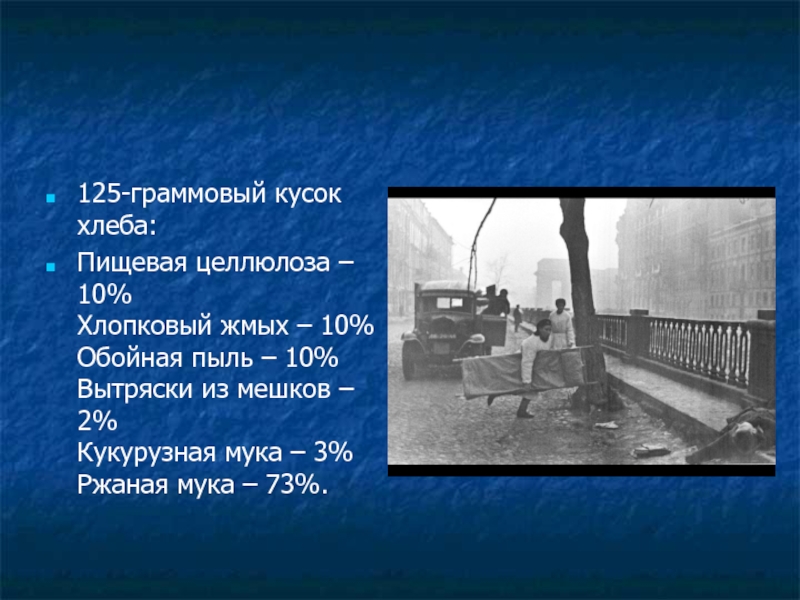 125-граммовый кусок хлеба:

Пищевая целлюлоза – 10%
Хлопковый жмых – 10%
Обойная пыль – 10%
Вытряски из мешков – 2%
Кукурузная мука – 3%
Ржаная мука – 73%.